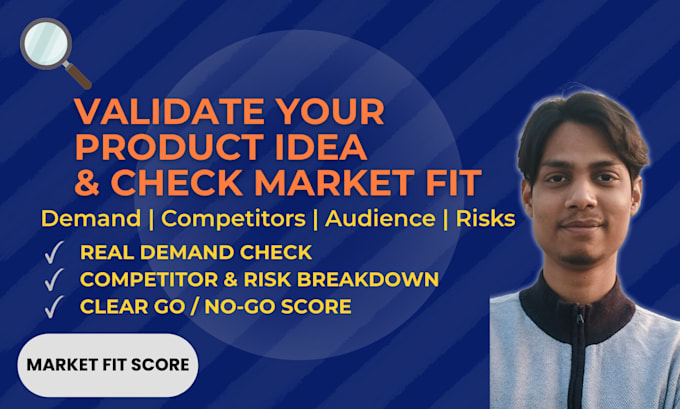 VALIDATE YOUR PRODUCT IDEA & CHECK MARKET FIT

Demand | Competitors | Audience | Risks

✓ REAL DEMAND CHECK
✓ COMPETITOR & RISK BREAKDOWN
✓ CLEAR GO / NO-GO SCORE

MARKET FIT SCORE